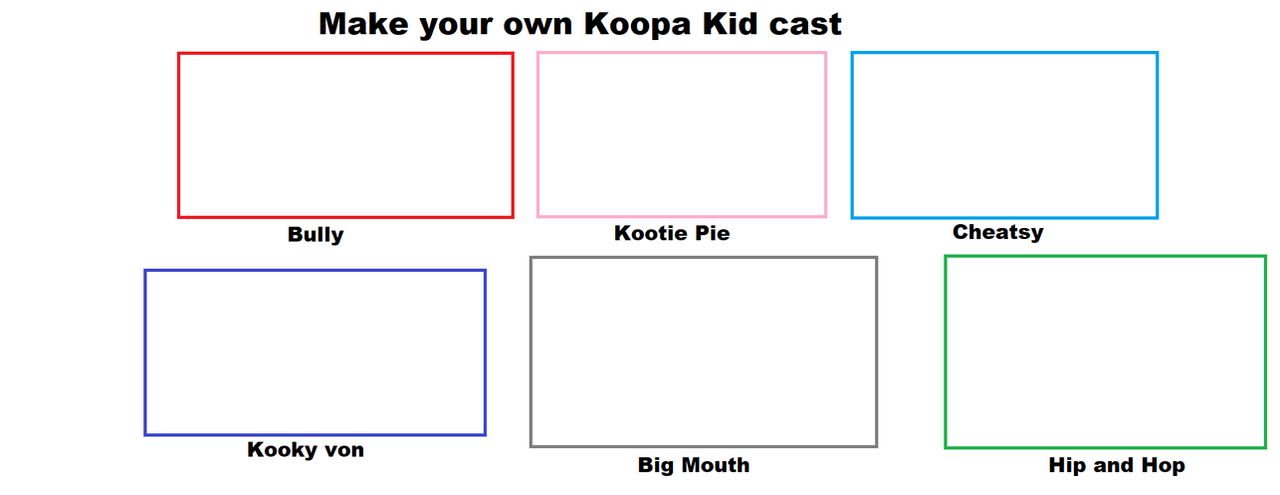 Make your own Koopa Kid cast

Bully

Kootie Pie

Cheatsy

Kooky von

Big Mouth

Hip and Hop